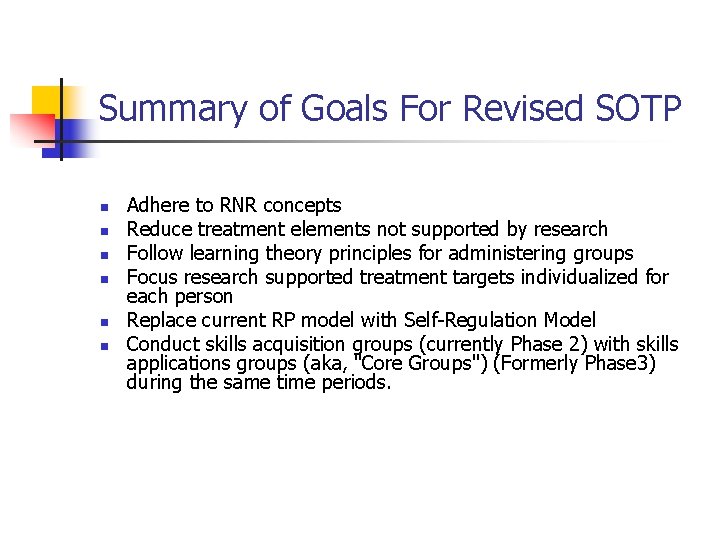 Summary of Goals For Revised SOTP

- Adhere to RNR concepts
- Reduce treatment elements not supported by research
- Follow learning theory principles for administering groups
- Focus research supported treatment targets individualized for each person
- Replace current RP model with Self-Regulation Model
- Conduct skills acquisition groups (currently Phase 2) with skills applications groups (aka, "Core Groups") (Formerly Phase3) during the same time periods.